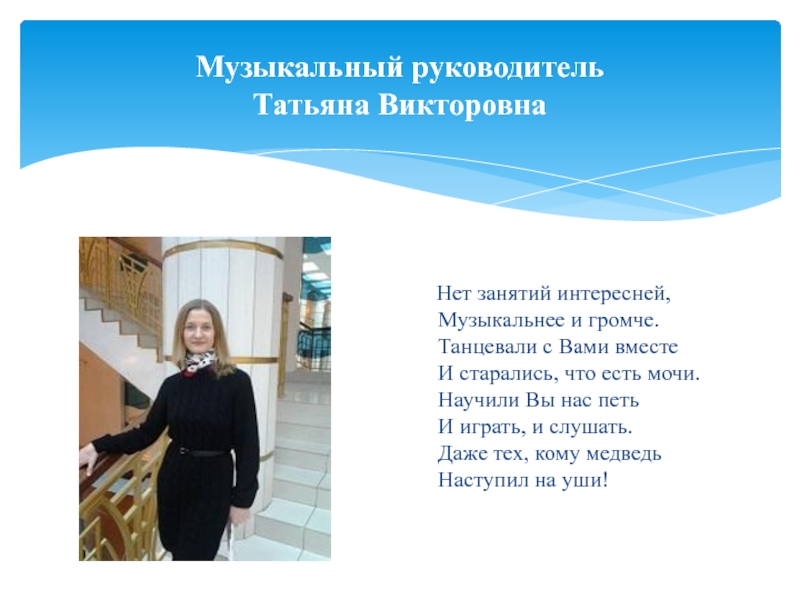 Музыкальный руководитель
Татьяна Викторовна

Нет занятий интересней,
Музыкальнее и громче.
Танцевали с Вами вместе
И старались, что есть мочи.
Научили Вы нас петь
И играть, и слушать.
Даже тех, кому медведь
Наступил на уши!